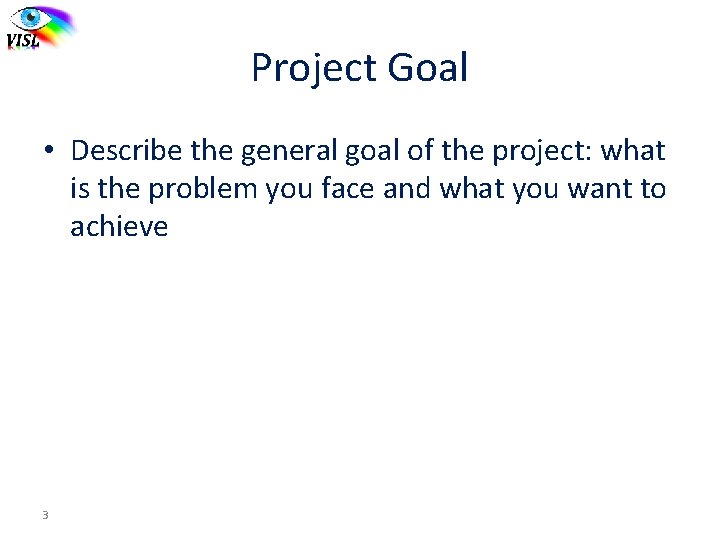 VISL

Project Goal

• Describe the general goal of the project: what is the problem you face and what you want to achieve

3